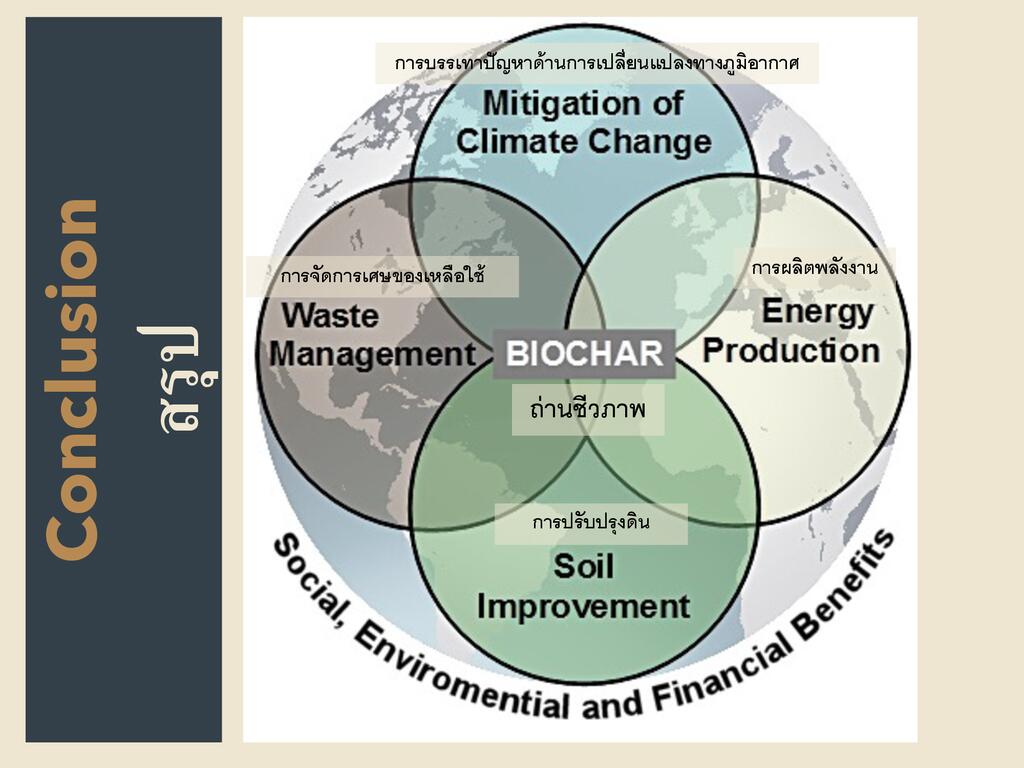 Conclusion
สรุป

การบรรเทาปัญหาด้านการเปลี่ยนแปลงทางภูมิอากาศ
Mitigation of Climate Change

การจัดการเศษของเหลือใช้
Waste Management

การผลิตพลังงาน
Energy Production

BIOCHAR
ถ่านชีวภาพ

การปรับปรุงดิน
Soil Improvement

Social, Enviromential and Financial Benefits